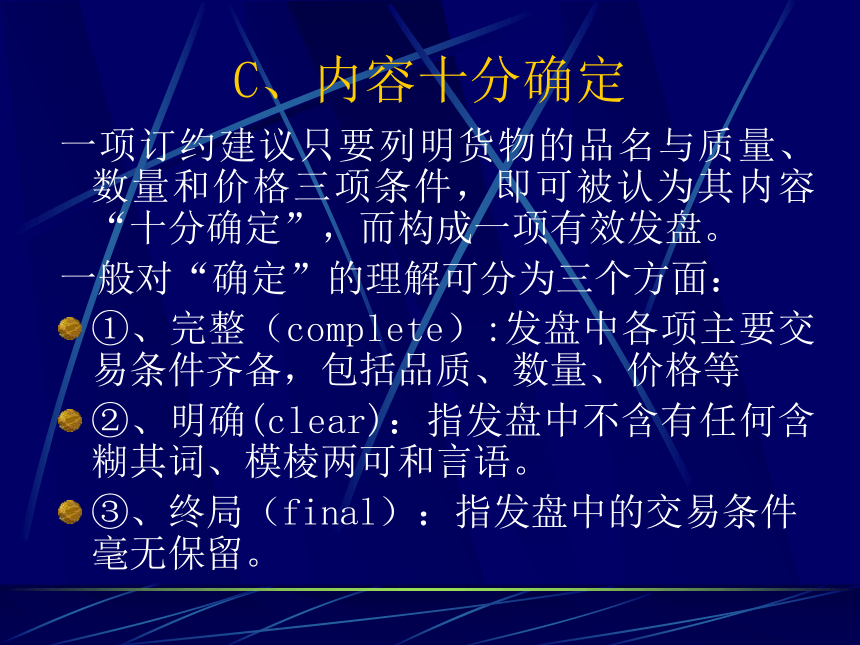 C、内容十分确定

一项订约建议只要列明货物的品名与质量、数量和价格三项条件，即可被认为其内容“十分确定”，而构成一项有效发盘。

一般对“确定”的理解可分为三个方面：

①、完整（complete）:发盘中各项主要交易条件齐备，包括品质、数量、价格等

②、明确(clear)：指发盘中不含有任何含糊其词、模棱两可和言语。

③、终局（final）：指发盘中的交易条件毫无保留。